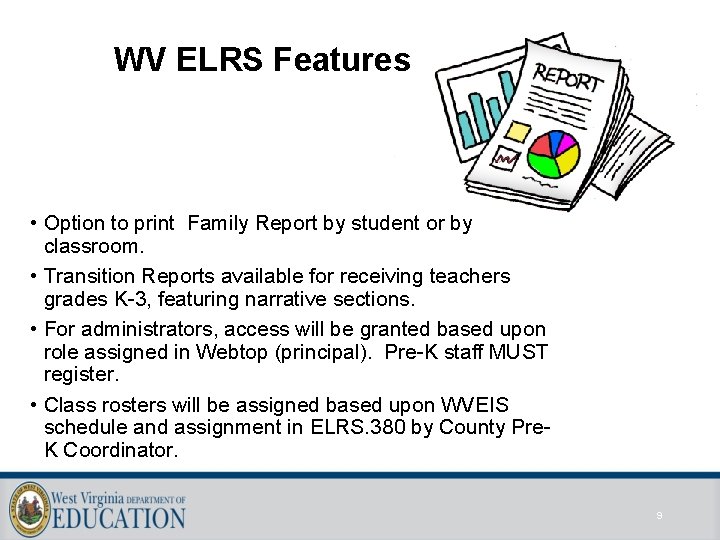 WV ELRS Features

REPORT

• Option to print Family Report by student or by classroom.

• Transition Reports available for receiving teachers grades K-3, featuring narrative sections.

• For administrators, access will be granted based upon role assigned in Webtop (principal). Pre-K staff MUST register.

• Class rosters will be assigned based upon WVEIS schedule and assignment in ELRS.380 by County Pre-K Coordinator.

West Virginia DEPARTMENT OF EDUCATION

9